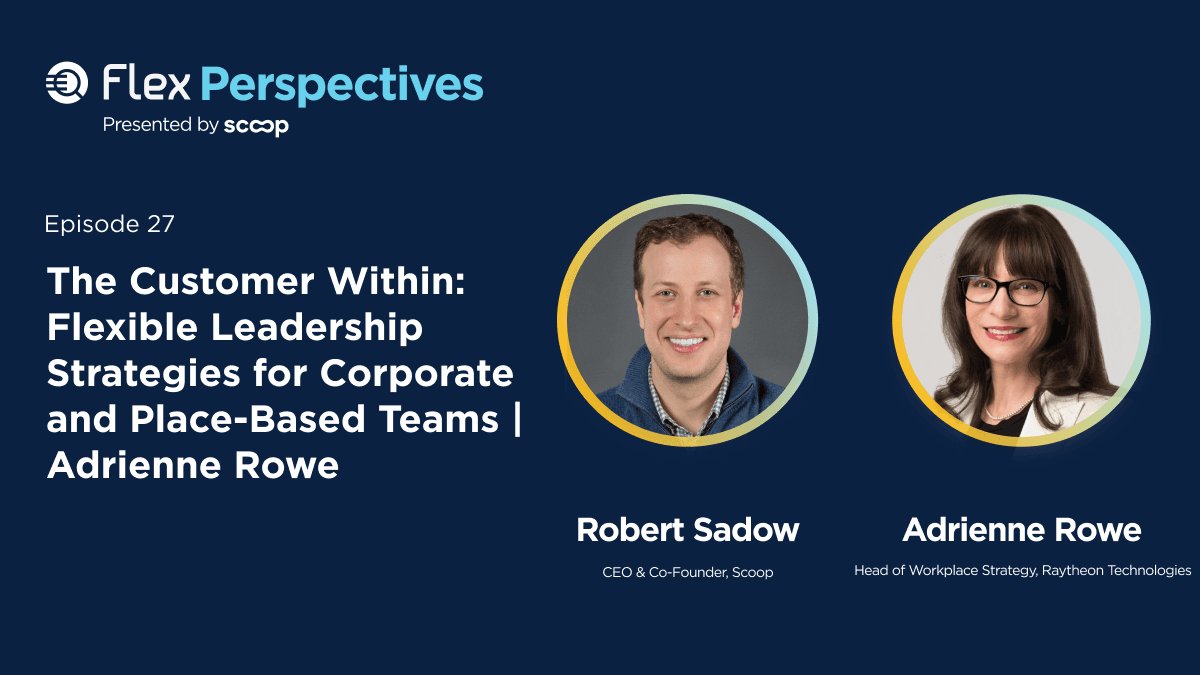 Flex Perspectives
Presented by scoop

Episode 27

The Customer Within: Flexible Leadership Strategies for Corporate and Place-Based Teams | Adrienne Rowe

Robert Sadow
CEO & Co-Founder, Scoop

Adrienne Rowe
Head of Workplace Strategy, Raytheon Technologies